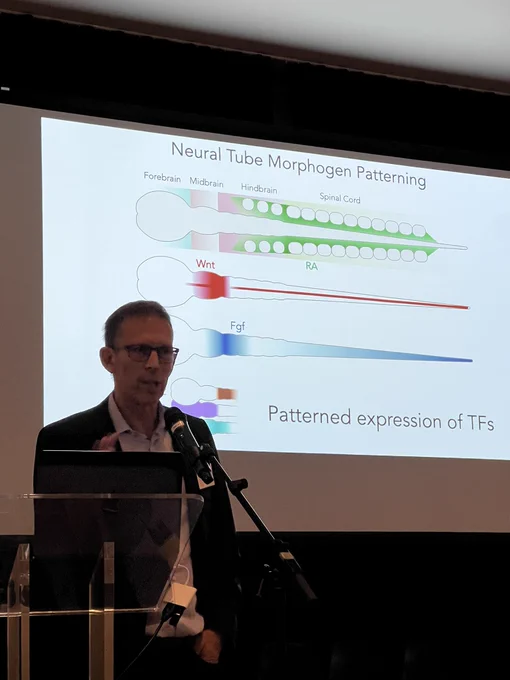 Neural Tube Morphogen Patterning

Forebrain Midbrain Hindbrain Spinal Cord

Wnt

RA

Fgf

Patterned expression of TFs